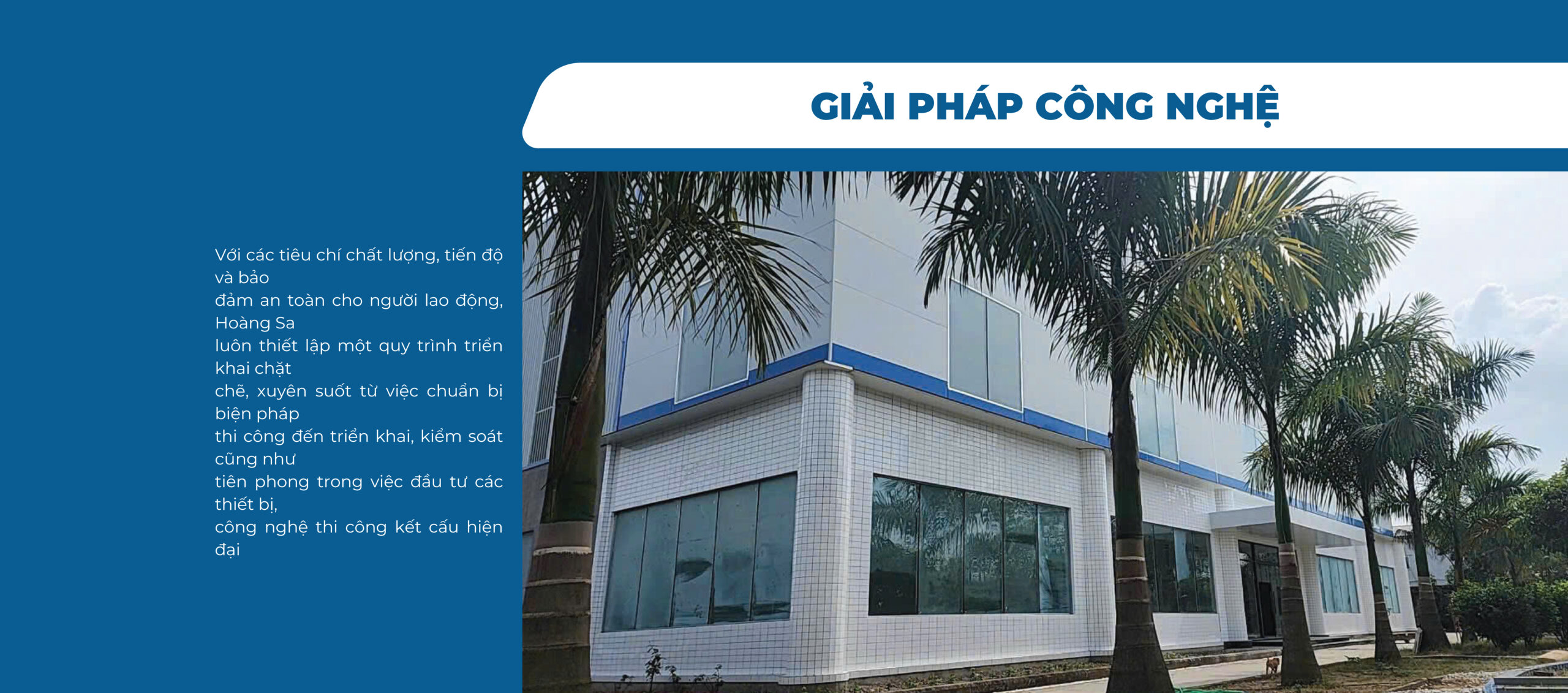 GIẢI PHÁP CÔNG NGHỆ

Với các tiêu chí chất lượng, tiến độ và bảo
đảm an toàn cho người lao động, Hoàng Sa
luôn thiết lập một quy trình triển khai chặt
chẽ, xuyên suốt từ việc chuẩn bị biện pháp
thi công đến triển khai, kiểm soát cũng như
tiên phong trong việc đầu tư các thiết bị,
công nghệ thi công kết cấu hiện đại